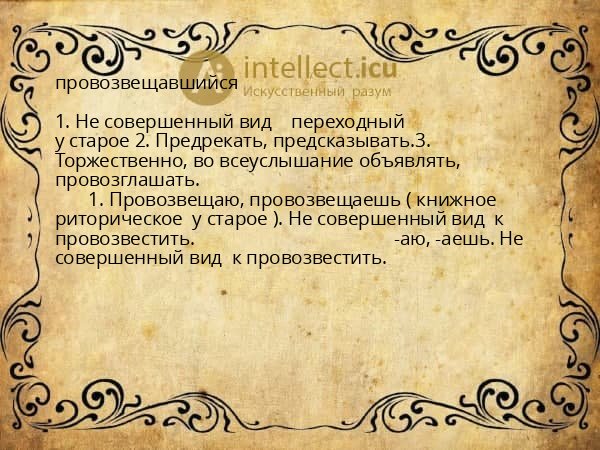 intellect.icu
Искусственный разум

провозвещавшийся

1. Не совершенный вид переходный у старое 2. Предрекать, предсказывать.3. Торжественно, во всеуслышание объявлять, провозглашать.

1. Провозвещаю, провозвещаешь ( книжное риторическое у старое ). Не совершенный вид к провозвестить. -аю, -аешь. Не совершенный вид к провозвестить.